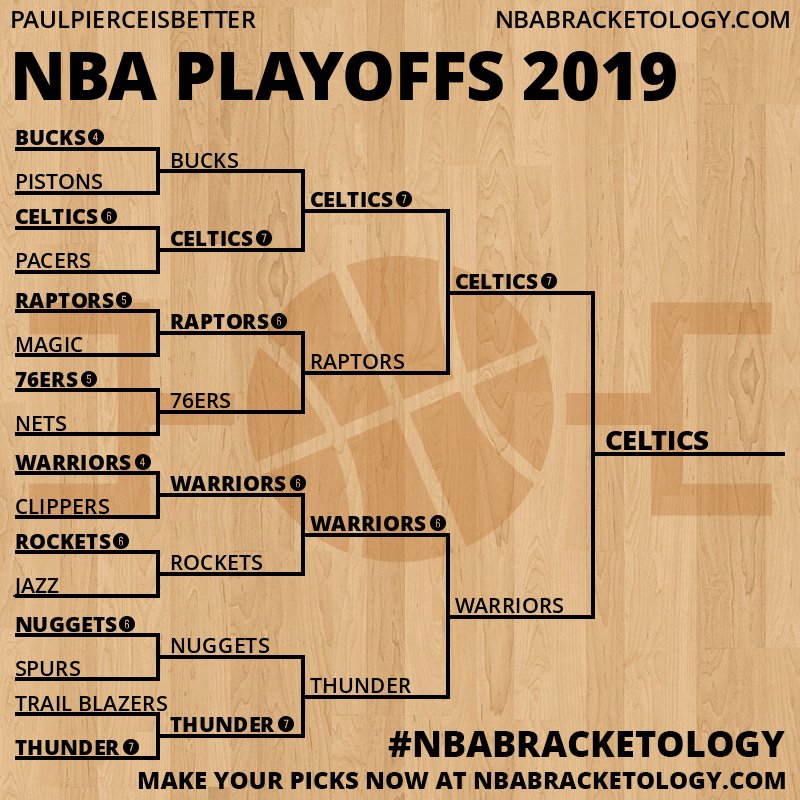 PAULPIERCEISBETTER NBABRACKETOLOGY.COM

NBA PLAYOFFS 2019

BUCKS 4
PISTONS
CELTICS 6
PACERS
RAPTORS 5
MAGIC
76ERS 5
NETS
WARRIORS 4
CLIPPERS
ROCKETS 6
JAZZ
NUGGETS 6
SPURS
TRAIL BLAZERS
THUNDER 7

BUCKS
CELTICS 7
RAPTORS 6
76ERS
WARRIORS 6
ROCKETS
NUGGETS
THUNDER 7

CELTICS 7
RAPTORS
WARRIORS 6
THUNDER

CELTICS 7
WARRIORS

CELTICS

#NBABRACKETOLOGY
MAKE YOUR PICKS NOW AT NBABRACKETOLOGY.COM